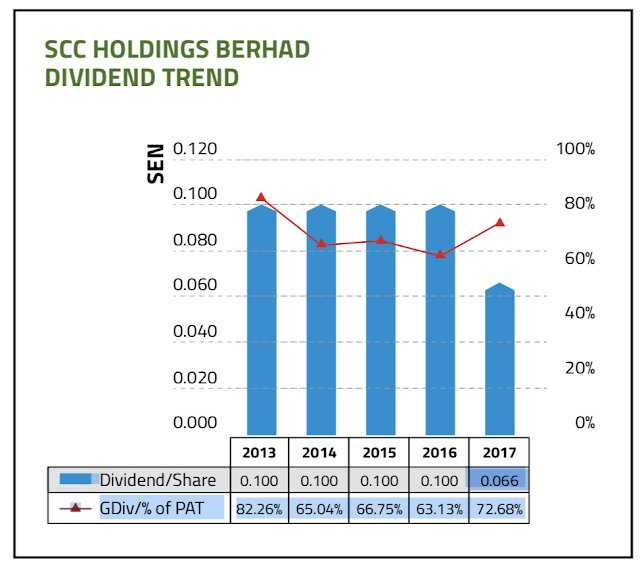 SCC HOLDINGS BERHAD
DIVIDEND TREND

SEN

0.120
0.100
0.080
0.060
0.040
0.020
0.000

100%
80%
60%
40%
20%
0%

| | 2013 | 2014 | 2015 | 2016 | 2017 |
|---|---|---|---|---|---|
| Dividend/Share | 0.100 | 0.100 | 0.100 | 0.100 | 0.066 |
| GDiv/% of PAT | 82.26% | 65.04% | 66.75% | 63.13% | 72.68% |